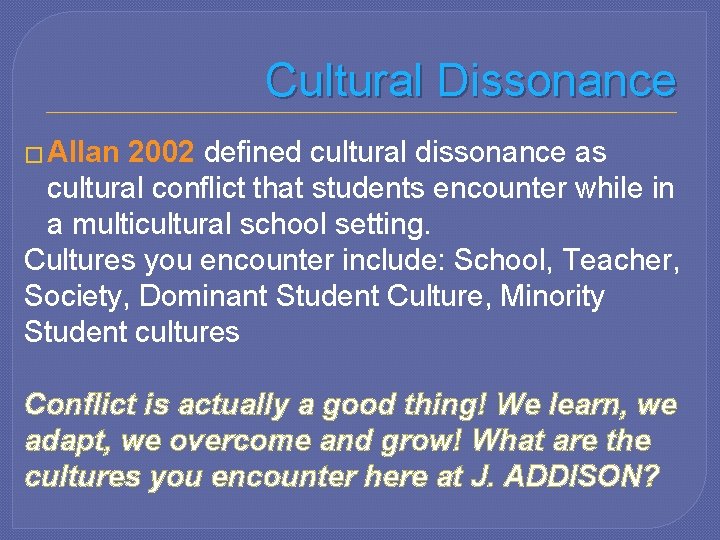 Cultural Dissonance

□ Allan 2002 defined cultural dissonance as cultural conflict that students encounter while in a multicultural school setting.

Cultures you encounter include: School, Teacher, Society, Dominant Student Culture, Minority Student cultures

Conflict is actually a good thing! We learn, we adapt, we overcome and grow! What are the cultures you encounter here at J. ADDISON?